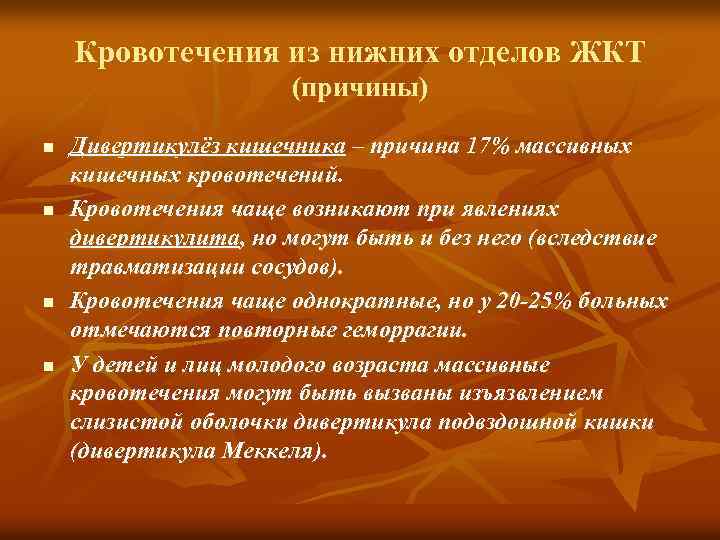 Кровотечения из нижних отделов ЖКТ
(причины)

■ Дивертикулёз кишечника – причина 17% массивных кишечных кровотечений.

■ Кровотечения чаще возникают при явлениях дивертикулита, но могут быть и без него (вследствие травматизации сосудов).

■ Кровотечения чаще однократные, но у 20-25% больных отмечаются повторные геморрагии.

■ У детей и лиц молодого возраста массивные кровотечения могут быть вызваны изъязвлением слизистой оболочки дивертикула подвздошной кишки (дивертикула Меккеля).